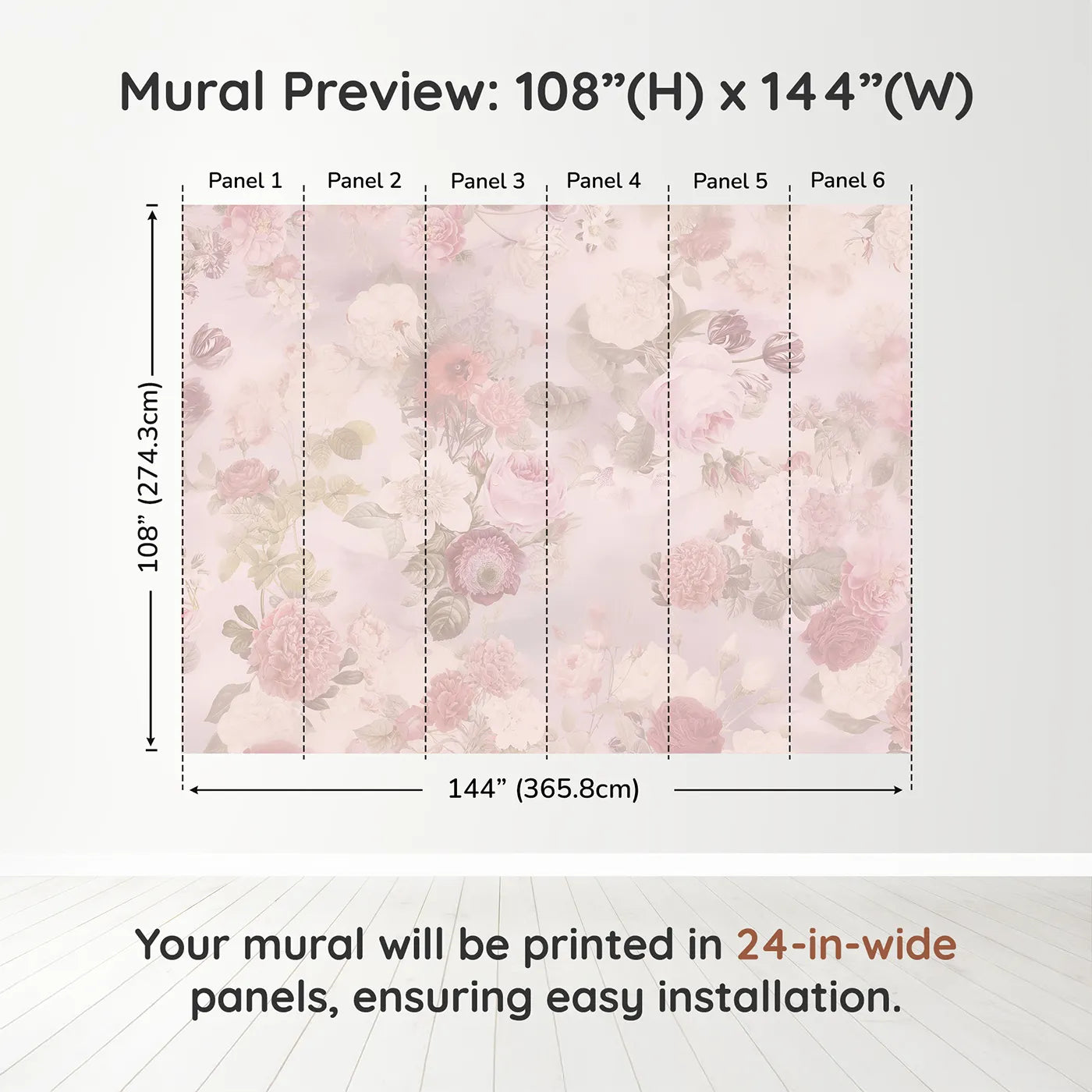 Mural Preview: 108”(H) x 144”(W)

Panel 1
Panel 2
Panel 3
Panel 4
Panel 5
Panel 6

108” (274.3cm)

144” (365.8cm)

Your mural will be printed in 24-in-wide panels, ensuring easy installation.